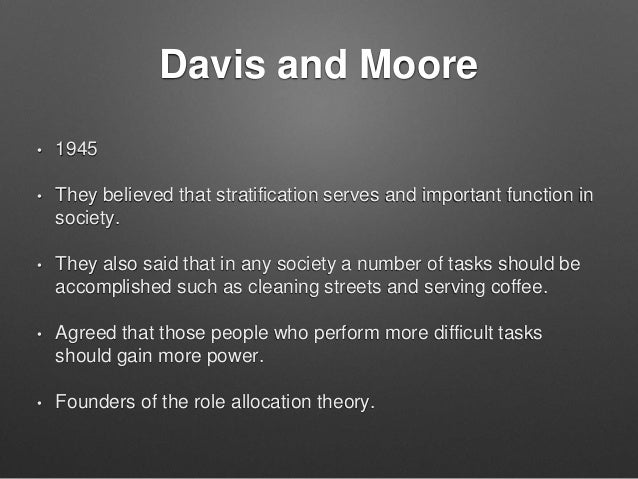 Davis and Moore

• 1945

• They believed that stratification serves and important function in society.

• They also said that in any society a number of tasks should be accomplished such as cleaning streets and serving coffee.

• Agreed that those people who perform more difficult tasks should gain more power.

• Founders of the role allocation theory.